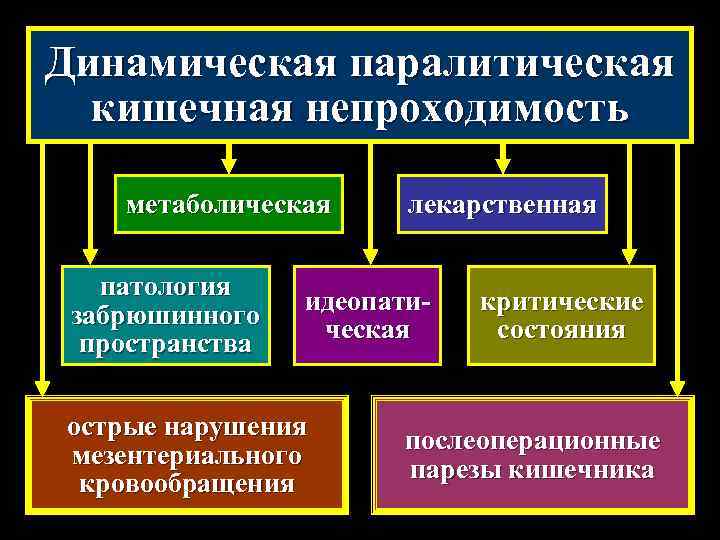 Динамическая паралитическая кишечная непроходимость

метаболическая

лекарственная

патология забрюшинного пространства

идеопатическая

критические состояния

острые нарушения мезентериального кровообращения

послеоперационные парезы кишечника